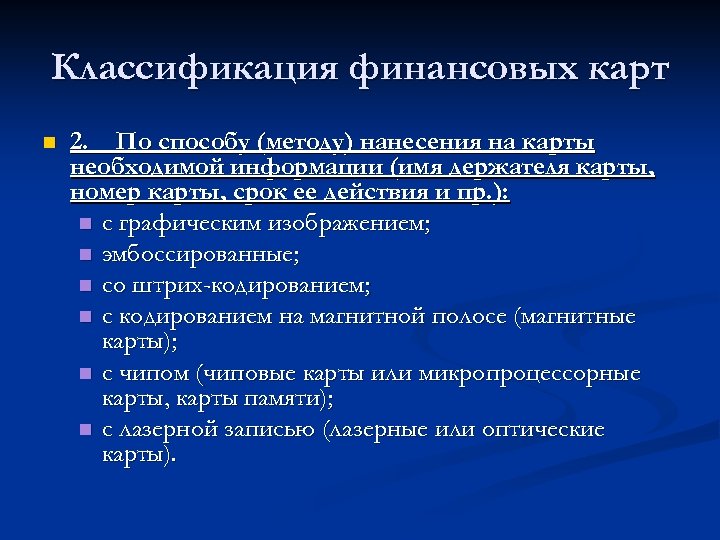 Классификация финансовых карт

2. По способу (методу) нанесения на карты необходимой информации (имя держателя карты, номер карты, срок ее действия и пр.):

с графическим изображением;

эмбоссированные;

со штрих-кодированием;

с кодированием на магнитной полосе (магнитные карты);

с чипом (чиповые карты или микропроцессорные карты, карты памяти);

с лазерной записью (лазерные или оптические карты).